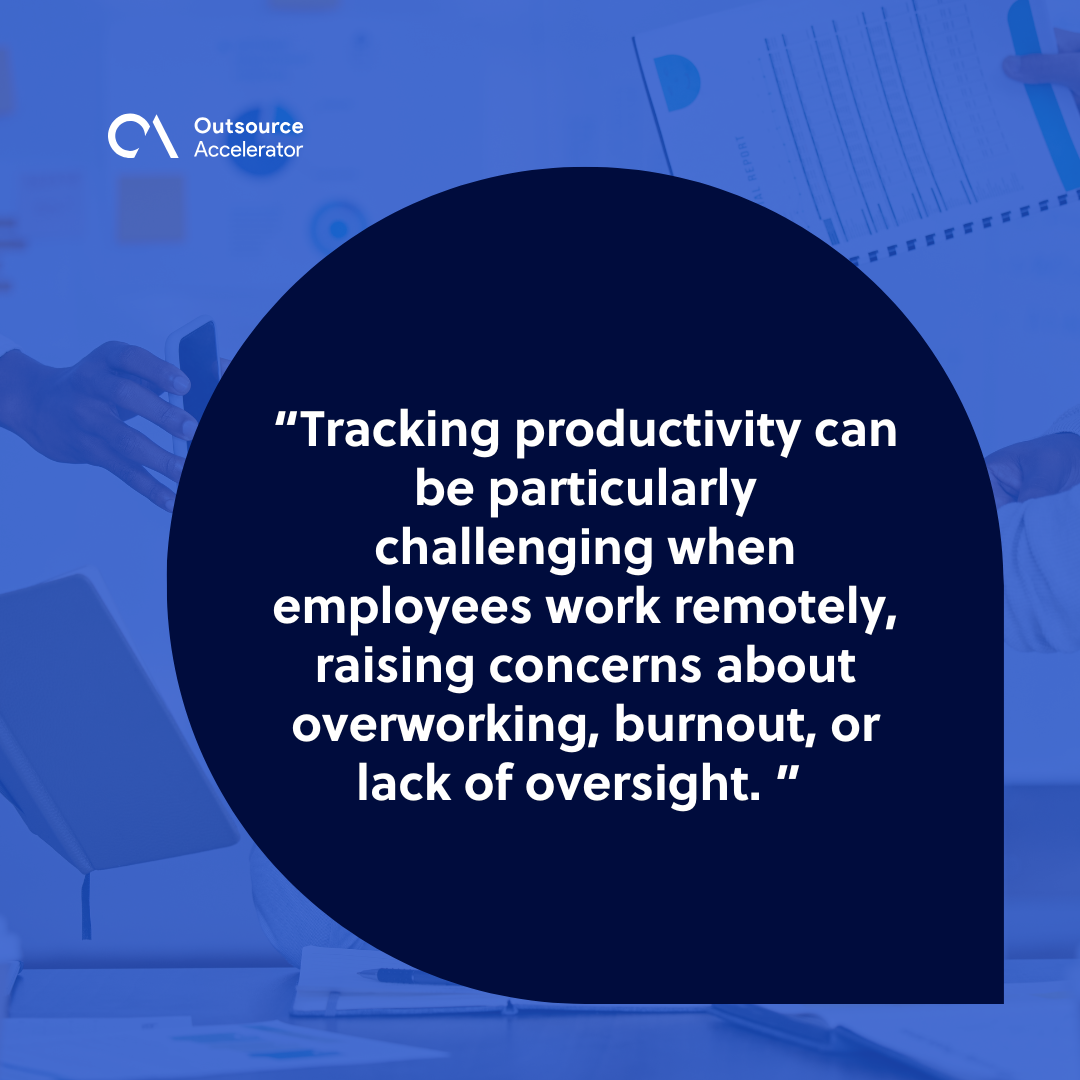 Outsource Accelerator

“Tracking productivity can be particularly challenging when employees work remotely, raising concerns about overworking, burnout, or lack of oversight. ”